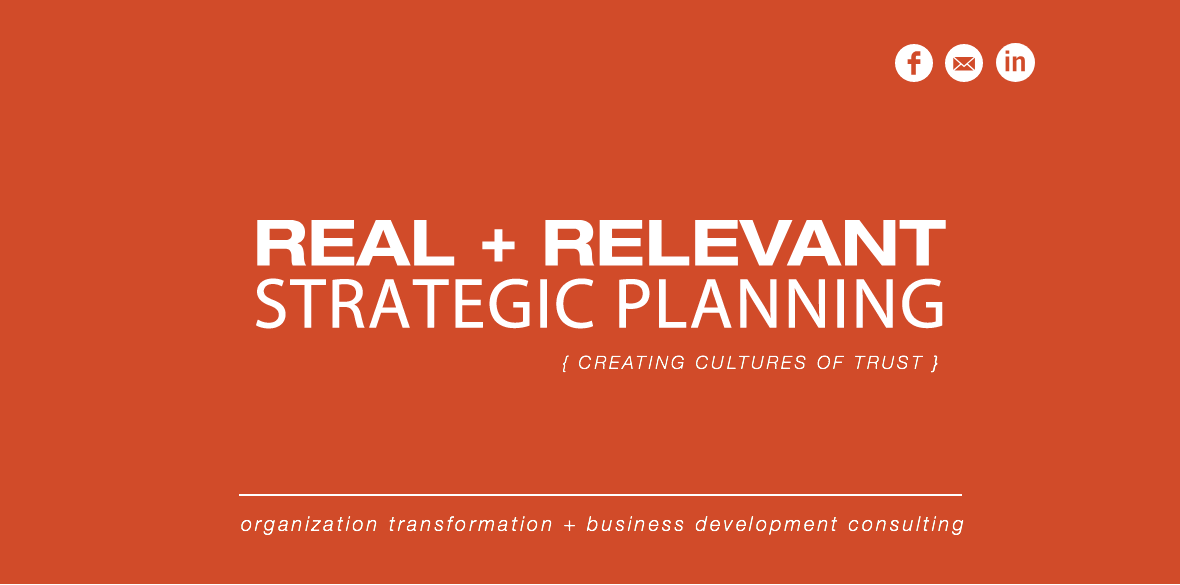 f in

REAL + RELEVANT
STRATEGIC PLANNING
{ CREATING CULTURES OF TRUST }

organization transformation + business development consulting